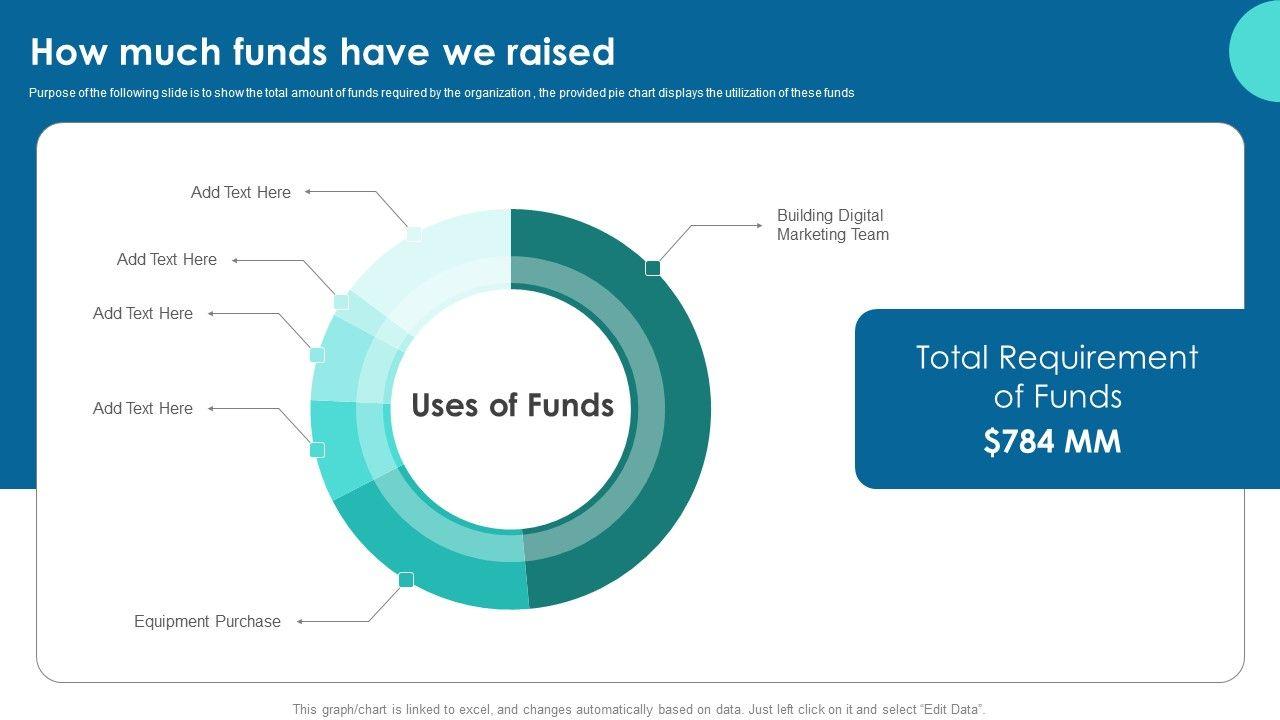 How much funds have we raised

Purpose of the following slide is to show the total amount of funds required by the organization , the provided pie chart displays the utilization of these funds

Add Text Here

Add Text Here

Add Text Here

Add Text Here

Equipment Purchase

Uses of Funds

Building Digital Marketing Team

Total Requirement of Funds

$784 MM

This graph/chart is linked to excel, and changes automatically based on data. Just left click on it and select "Edit Data".